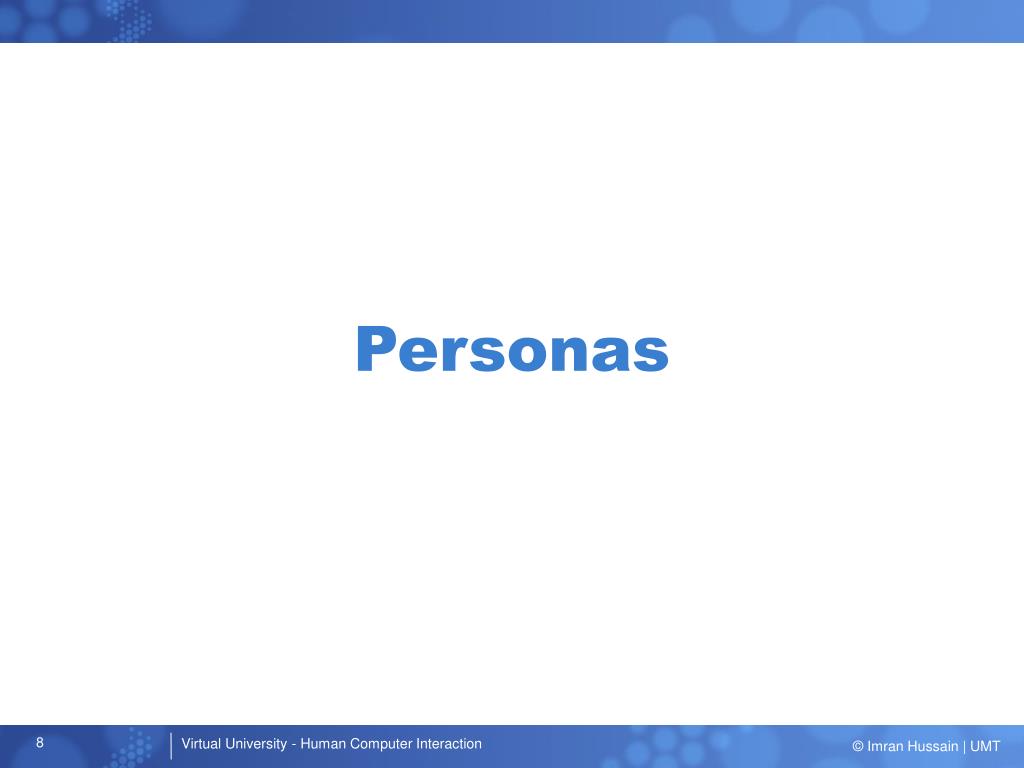 Personas

8

Virtual University - Human Computer Interaction

© Imran Hussain | UMT